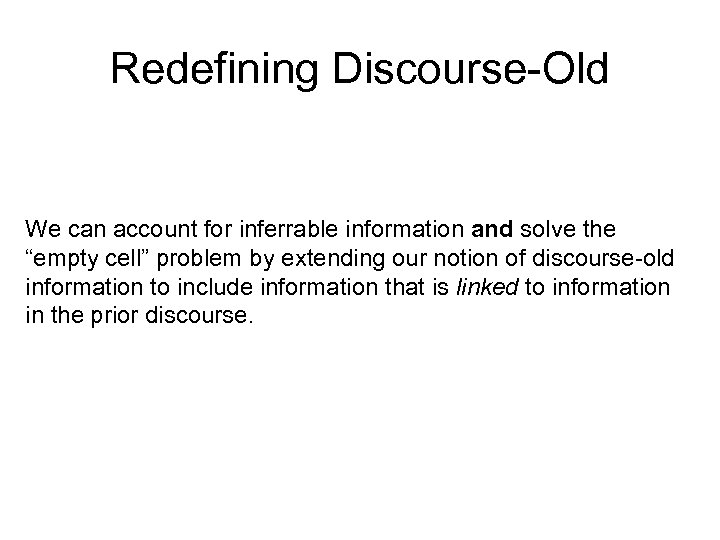 Redefining Discourse-Old

We can account for inferrable information and solve the “empty cell” problem by extending our notion of discourse-old information to include information that is linked to information in the prior discourse.